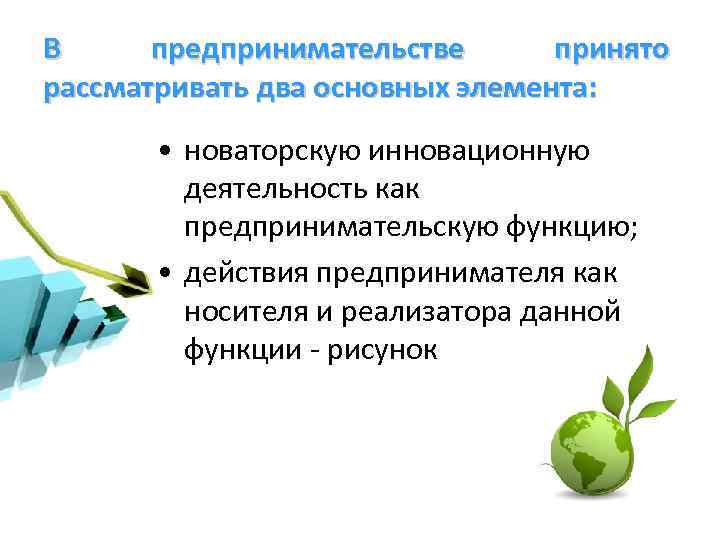 В предпринимательстве принято рассматривать два основных элемента:

• новаторскую инновационную деятельность как предпринимательскую функцию;
• действия предпринимателя как носителя и реализатора данной функции - рисунок